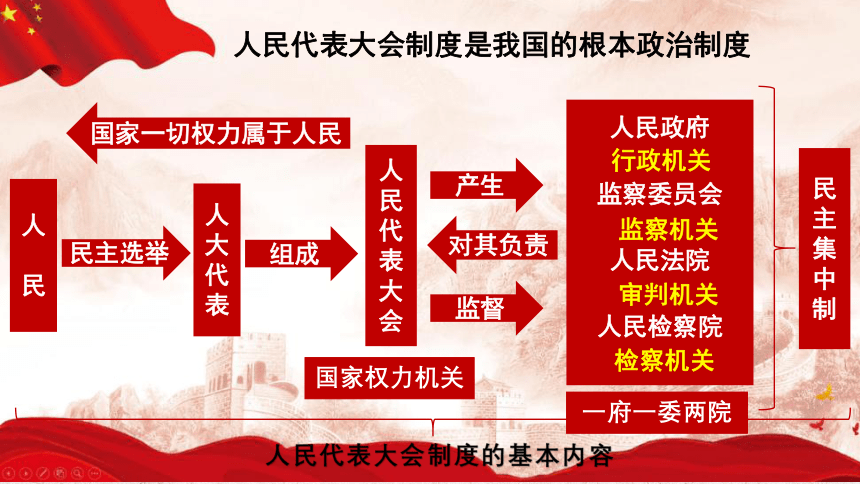 人民代表大会制度是我国的根本政治制度

国家一切权力属于人民

人民

民主选举

人大代表

组成

人民代表大会

产生

对其负责

监督

国家权力机关

人民政府
行政机关
监察委员会
监察机关
人民法院
审判机关
人民检察院
检察机关

一府一委两院

民主集中制

人民代表大会制度的基本内容